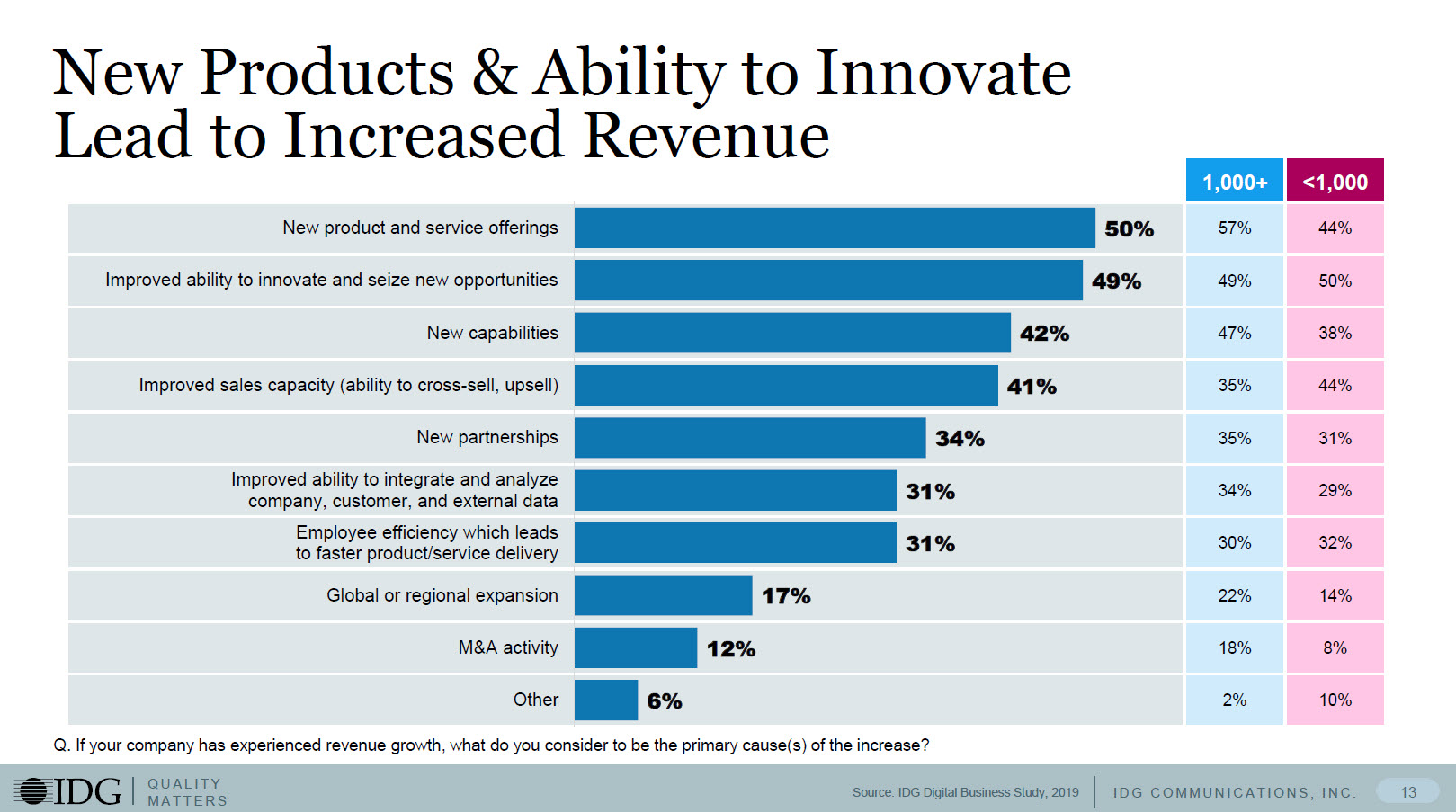 New Products & Ability to Innovate Lead to Increased Revenue

| | | 1,000+ | <1,000 |
|---|---|---|---|
| New product and service offerings | 50% | 57% | 44% |
| Improved ability to innovate and seize new opportunities | 49% | 49% | 50% |
| New capabilities | 42% | 47% | 38% |
| Improved sales capacity (ability to cross-sell, upsell) | 41% | 35% | 44% |
| New partnerships | 34% | 35% | 31% |
| Improved ability to integrate and analyze company, customer, and external data | 31% | 34% | 29% |
| Employee efficiency which leads to faster product/service delivery | 31% | 30% | 32% |
| Global or regional expansion | 17% | 22% | 14% |
| M&A activity | 12% | 18% | 8% |
| Other | 6% | 2% | 10% |

Q. If your company has experienced revenue growth, what do you consider to be the primary cause(s) of the increase?

IDG | QUALITY MATTERS

Source: IDG Digital Business Study, 2019

IDG COMMUNICATIONS, INC.

13